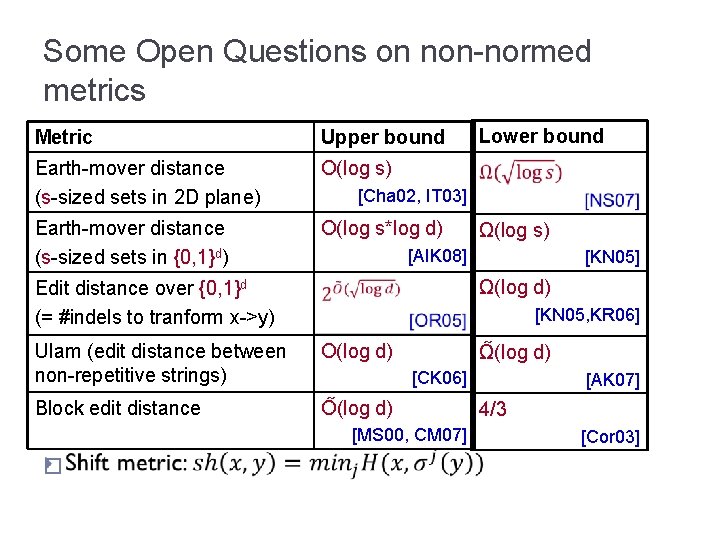 Some Open Questions on non-normed metrics

| Metric | Upper bound | Lower bound |
|---|---|---|
| Earth-mover distance (s-sized sets in 2D plane) | O(log s) [Cha02, IT03] | $\Omega(\sqrt{\log s})$ [NS07] |
| Earth-mover distance (s-sized sets in $\{0,1\}^d$) | O(log s*log d) [AIK08] | Ω(log s) [KN05] |
| Edit distance over $\{0,1\}^d$ (= #indels to tranform x->y) | $2^{\tilde{O}(\sqrt{\log d})}$ [OR05] | Ω(log d) [KN05,KR06] |
| Ulam (edit distance between non-repetitive strings) | O(log d) [CK06] | $\tilde{\Omega}$(log d) [AK07] |
| Block edit distance | $\tilde{O}$(log d) [MS00, CM07] | 4/3 [Cor03] |

Shift metric: $sh(x,y) = min_j H(x, \sigma^j(y))$